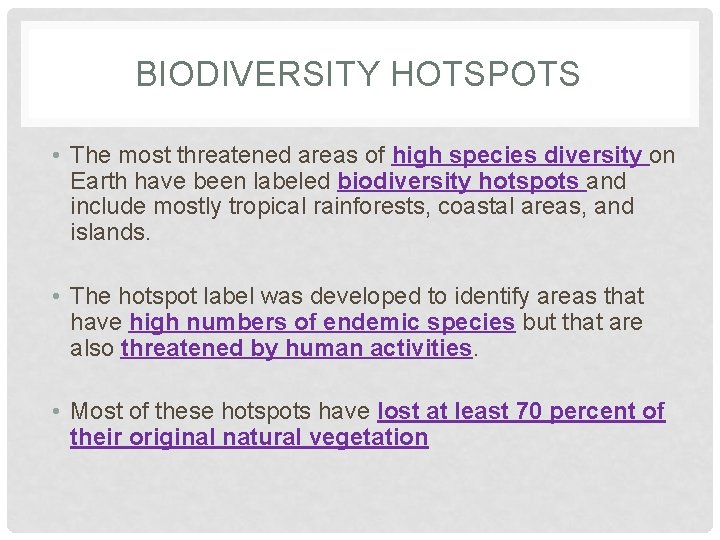 BIODIVERSITY HOTSPOTS

• The most threatened areas of high species diversity on Earth have been labeled biodiversity hotspots and include mostly tropical rainforests, coastal areas, and islands.

• The hotspot label was developed to identify areas that have high numbers of endemic species but that are also threatened by human activities.

• Most of these hotspots have lost at least 70 percent of their original natural vegetation